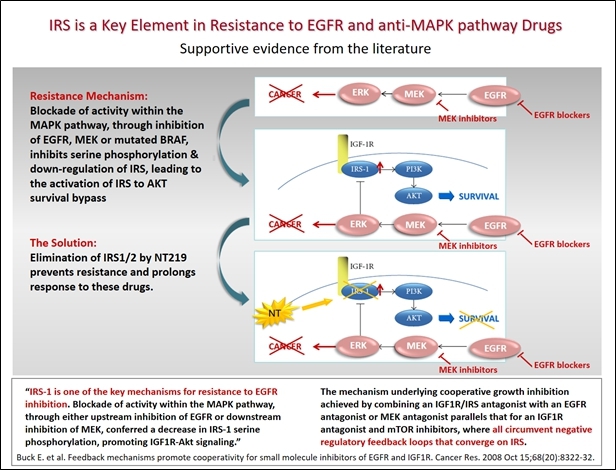 IRS is a Key Element in Resistance to EGFR and anti-MAPK pathway Drugs
Supportive evidence from the literature

Resistance Mechanism:
Blockade of activity within the MAPK pathway, through inhibition of EGFR, MEK or mutated BRAF, inhibits serine phosphorylation & down-regulation of IRS, leading to the activation of IRS to AKT survival bypass

The Solution:
Elimination of IRS1/2 by NT219 prevents resistance and prolongs response to these drugs.

CANCER ERK MEK EGFR
MEK inhibitors
EGFR blockers

IGF-1R
IRS-1 PI3K
AKT SURVIVAL
CANCER ERK MEK EGFR
MEK inhibitors
EGFR blockers

IGF-1R
NT
IRS-1 PI3K
AKT SURVIVAL
CANCER ERK MEK EGFR
MEK inhibitors
EGFR blockers

"IRS-1 is one of the key mechanisms for resistance to EGFR inhibition. Blockade of activity within the MAPK pathway, through either upstream inhibition of EGFR or downstream inhibition of MEK, conferred a decrease in IRS-1 serine phosphorylation, promoting IGF1R-Akt signaling."

The mechanism underlying cooperative growth inhibition achieved by combining an IGF1R/IRS antagonist with an EGFR antagonist or MEK antagonist parallels that for an IGF1R antagonist and mTOR inhibitors, where all circumvent negative regulatory feedback loops that converge on IRS.

Buck E. et al. Feedback mechanisms promote cooperativity for small molecule inhibitors of EGFR and IGF1R. Cancer Res. 2008 Oct 15;68(20):8322-32.